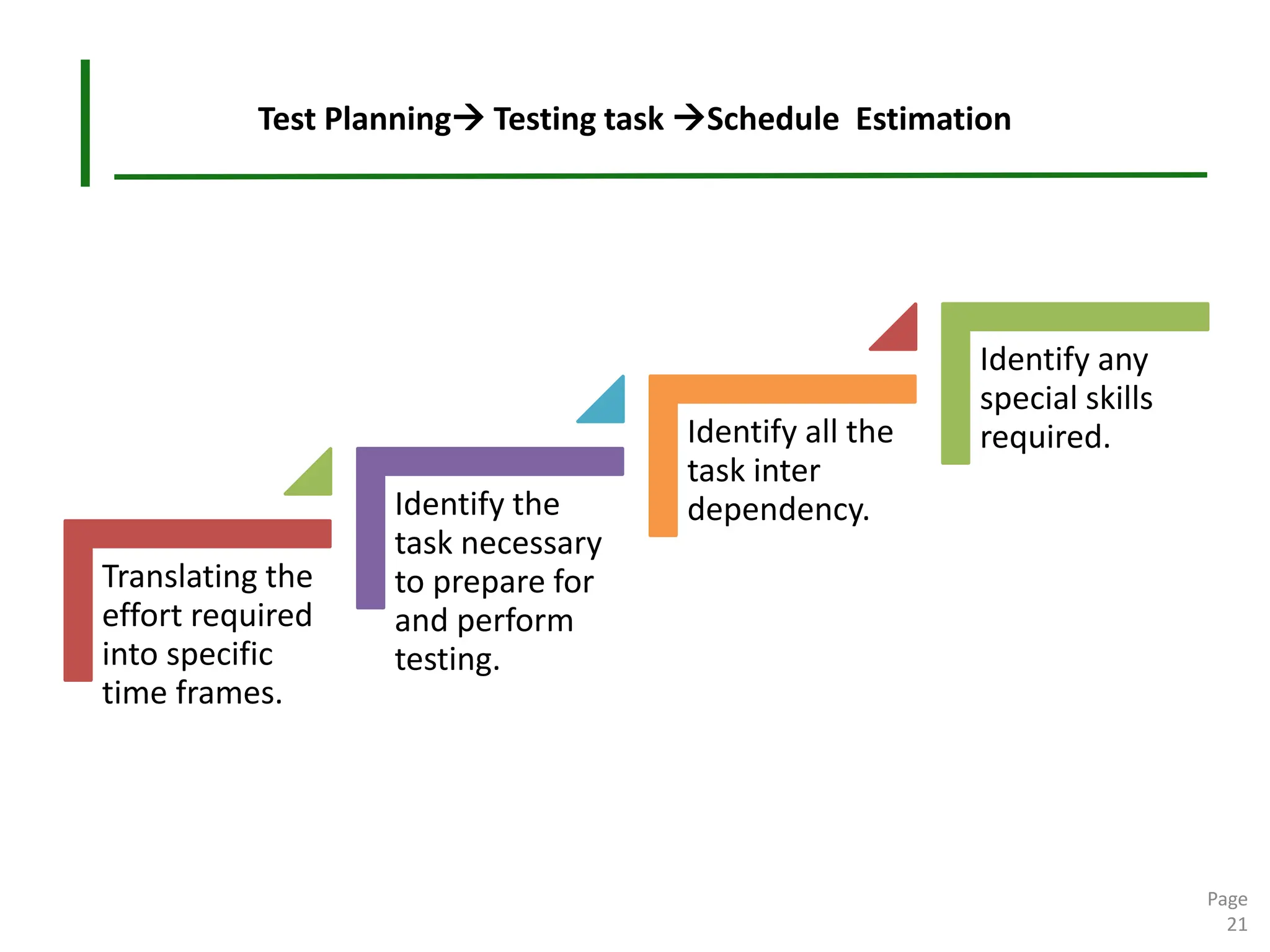 Test Planning→ Testing task →Schedule Estimation

Translating the effort required into specific time frames.

Identify the task necessary to prepare for and perform testing.

Identify all the task inter dependency.

Identify any special skills required.

Page 21